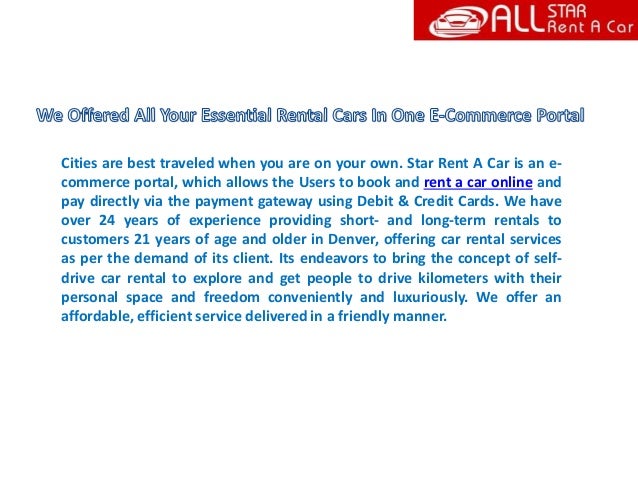 ALL STAR Rent A Car

We Offered All Your Essential Rental Cars In One E-Commerce Portal

Cities are best traveled when you are on your own. Star Rent A Car is an e-commerce portal, which allows the Users to book and rent a car online and pay directly via the payment gateway using Debit & Credit Cards. We have over 24 years of experience providing short- and long-term rentals to customers 21 years of age and older in Denver, offering car rental services as per the demand of its client. Its endeavors to bring the concept of self-drive car rental to explore and get people to drive kilometers with their personal space and freedom conveniently and luxuriously. We offer an affordable, efficient service delivered in a friendly manner.